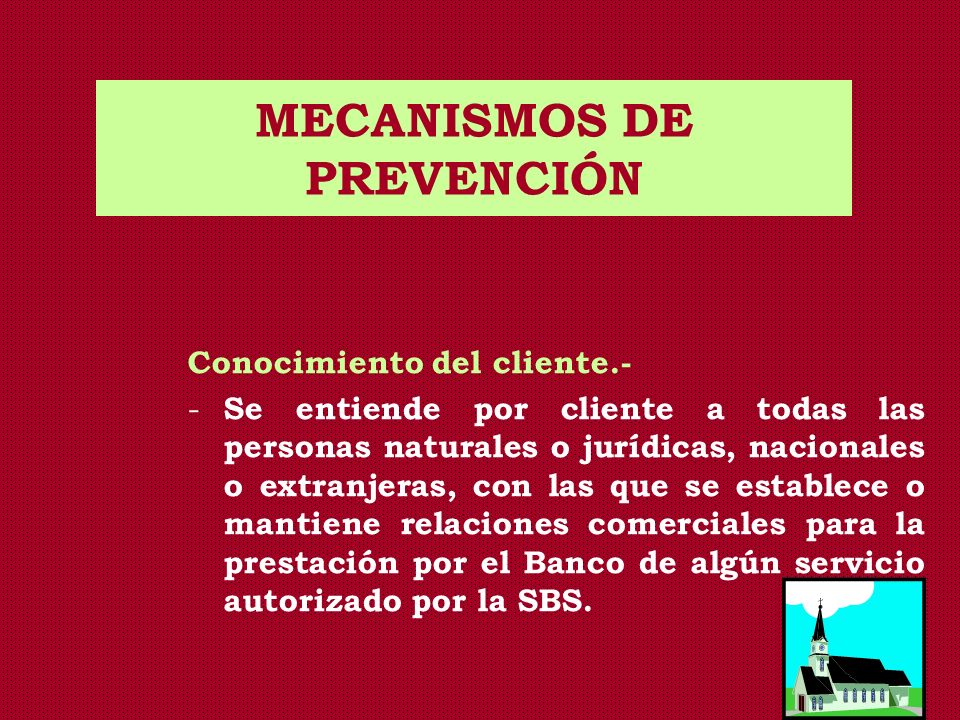 MECANISMOS DE PREVENCIÓN

Conocimiento del cliente.-

- Se entiende por cliente a todas las personas naturales o jurídicas, nacionales o extranjeras, con las que se establece o mantiene relaciones comerciales para la prestación por el Banco de algún servicio autorizado por la SBS.